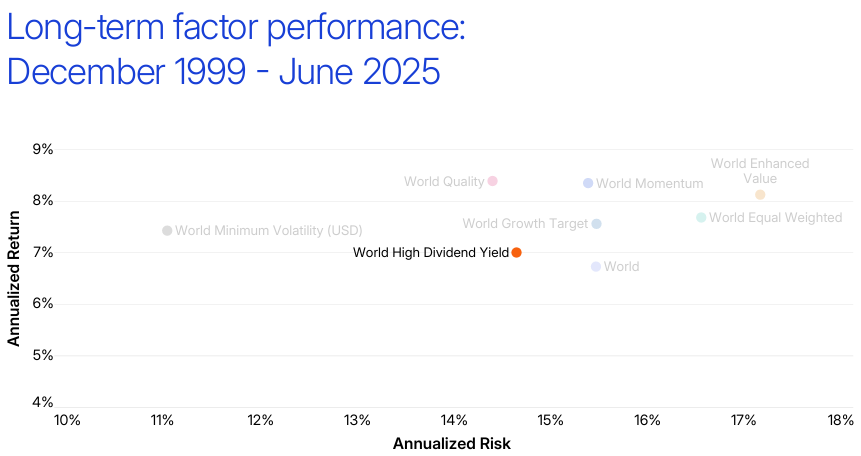 Long-term factor performance:
December 1999 - June 2025

9%
8%
7%
6%
5%
4%

Annualized Return

World Quality
World Momentum
World Enhanced Value
World Minimum Volatility (USD)
World Growth Target
World Equal Weighted
World High Dividend Yield
World

10%
11%
12%
13%
14%
15%
16%
17%
18%

Annualized Risk